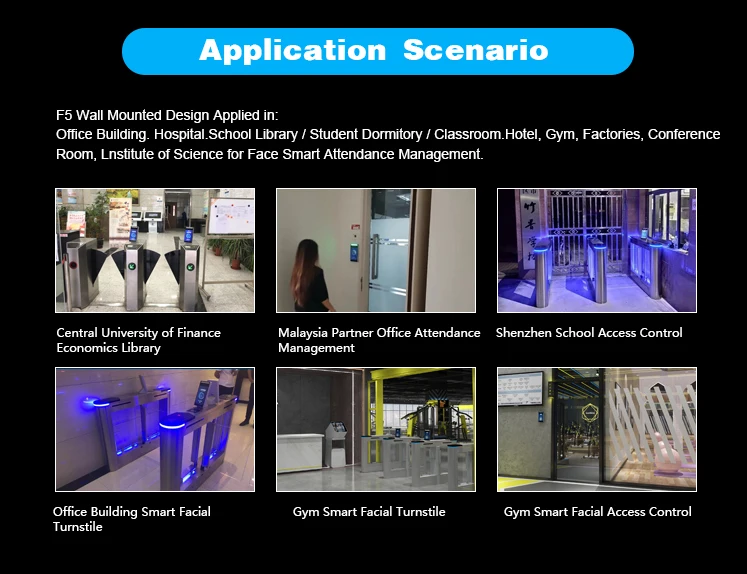 Application Scenario

F5 Wall Mounted Design Applied in:
Office Building. Hospital.School Library / Student Dormitory / Classroom.Hotel, Gym, Factories, Conference Room, Lnstitute of Science for Face Smart Attendance Management.

Central University of Finance Economics Library

Malaysia Partner Office Attendance Management

Shenzhen School Access Control

Office Building Smart Facial Turnstile

Gym Smart Facial Turnstile

Gym Smart Facial Access Control